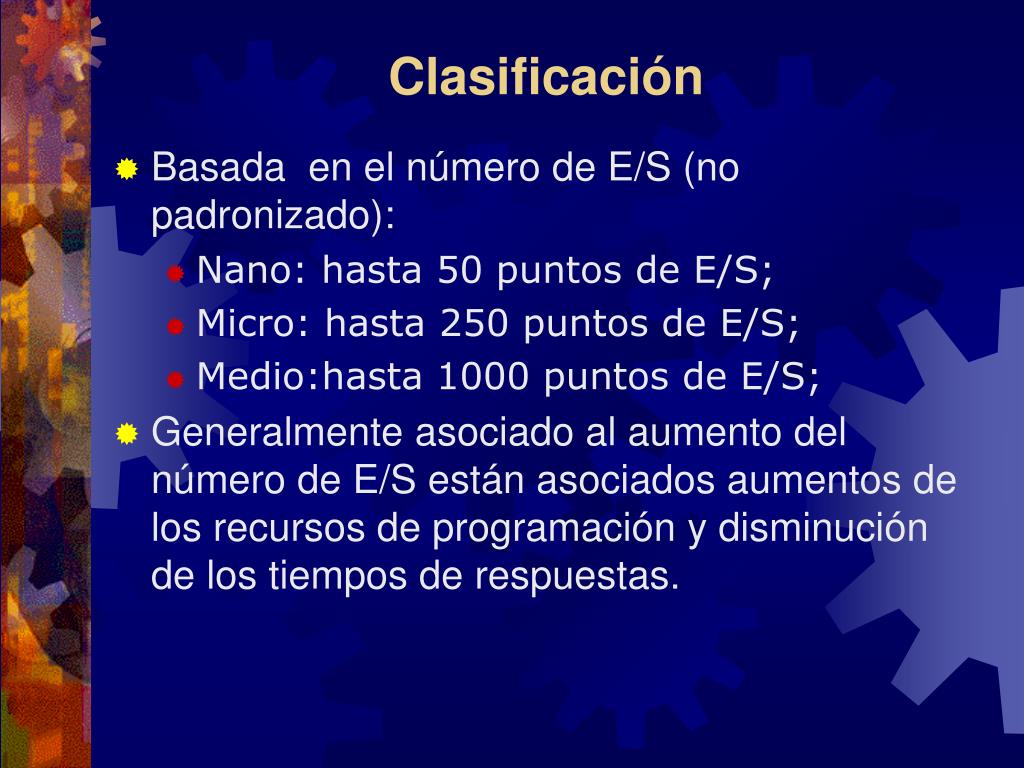 Clasificación

Basada en el número de E/S (no padronizado):

Nano: hasta 50 puntos de E/S;

Micro: hasta 250 puntos de E/S;

Medio:hasta 1000 puntos de E/S;

Generalmente asociado al aumento del número de E/S están asociados aumentos de los recursos de programación y disminución de los tiempos de respuestas.